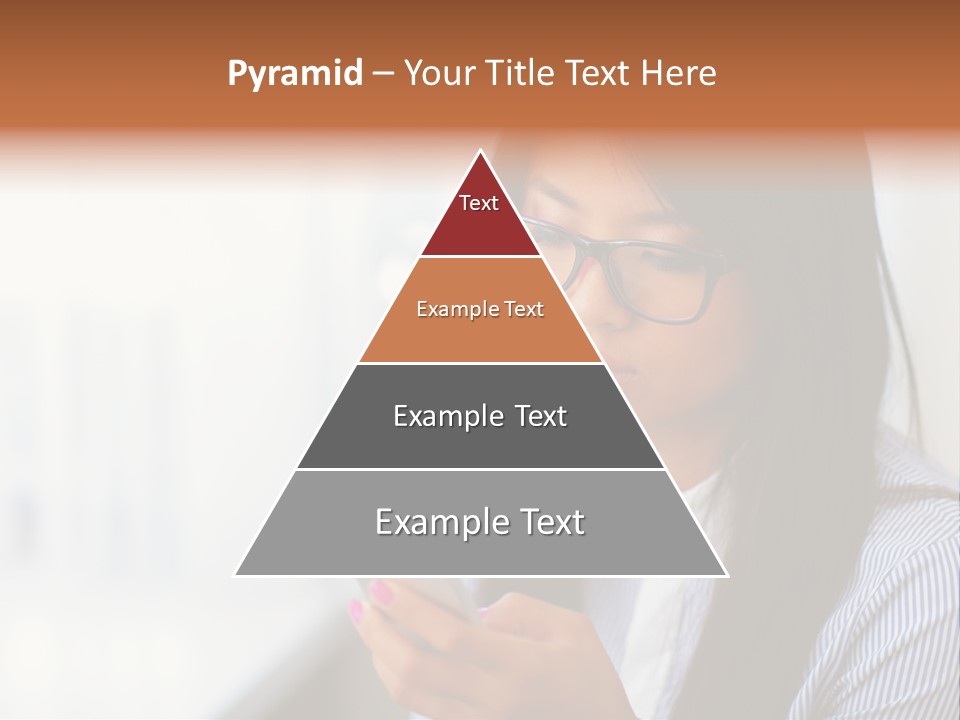 Pyramid – Your Title Text Here

Text

Example Text

Example Text

Example Text